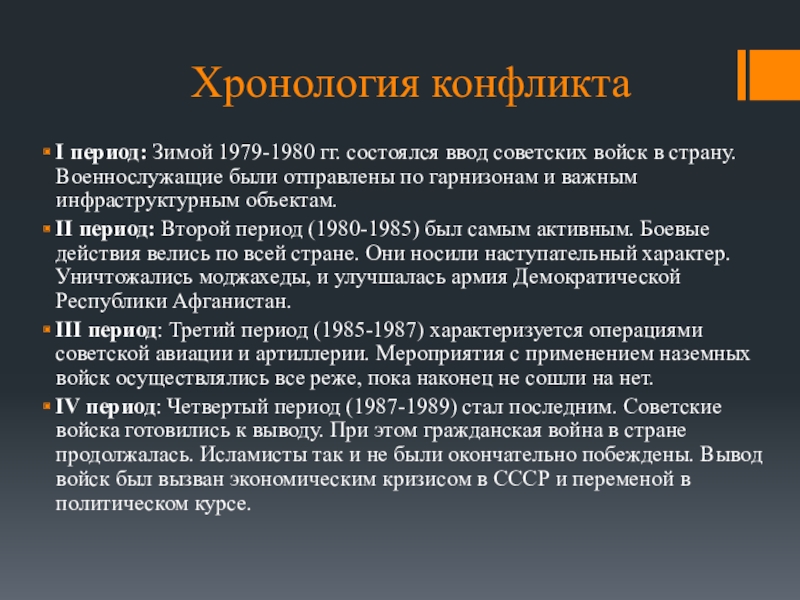 Хронология конфликта

I период: Зимой 1979-1980 гг. состоялся ввод советских войск в страну. Военнослужащие были отправлены по гарнизонам и важным инфраструктурным объектам.

II период: Второй период (1980-1985) был самым активным. Боевые действия велись по всей стране. Они носили наступательный характер. Уничтожались моджахеды, и улучшалась армия Демократической Республики Афганистан.

III период: Третий период (1985-1987) характеризуется операциями советской авиации и артиллерии. Мероприятия с применением наземных войск осуществлялись все реже, пока наконец не сошли на нет.

IV период: Четвертый период (1987-1989) стал последним. Советские войска готовились к выводу. При этом гражданская война в стране продолжалась. Исламисты так и не были окончательно побеждены. Вывод войск был вызван экономическим кризисом в СССР и переменой в политическом курсе.